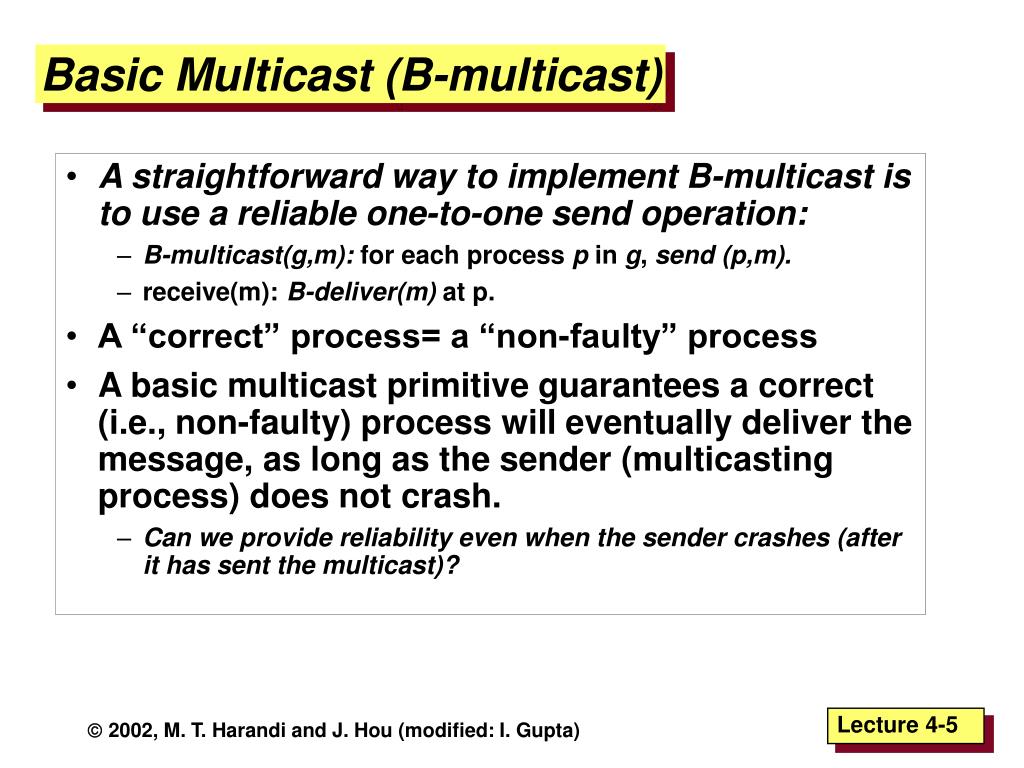 Basic Multicast (B-multicast)

• A straightforward way to implement B-multicast is to use a reliable one-to-one send operation:
– B-multicast(g,m): for each process p in g, send (p,m).
– receive(m): B-deliver(m) at p.
• A “correct” process= a “non-faulty” process
• A basic multicast primitive guarantees a correct (i.e., non-faulty) process will eventually deliver the message, as long as the sender (multicasting process) does not crash.
– Can we provide reliability even when the sender crashes (after it has sent the multicast)?

© 2002, M. T. Harandi and J. Hou (modified: I. Gupta)

Lecture 4-5